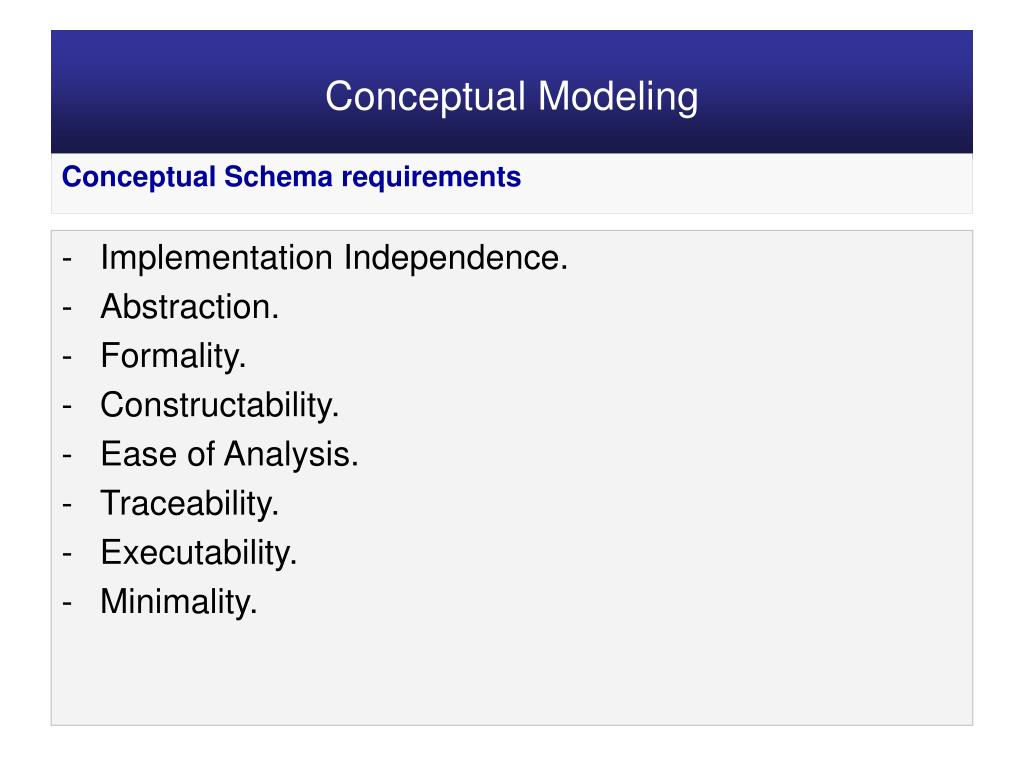 Conceptual Modeling

Conceptual Schema requirements

- Implementation Independence.
- Abstraction.
- Formality.
- Constructability.
- Ease of Analysis.
- Traceability.
- Executability.
- Minimality.